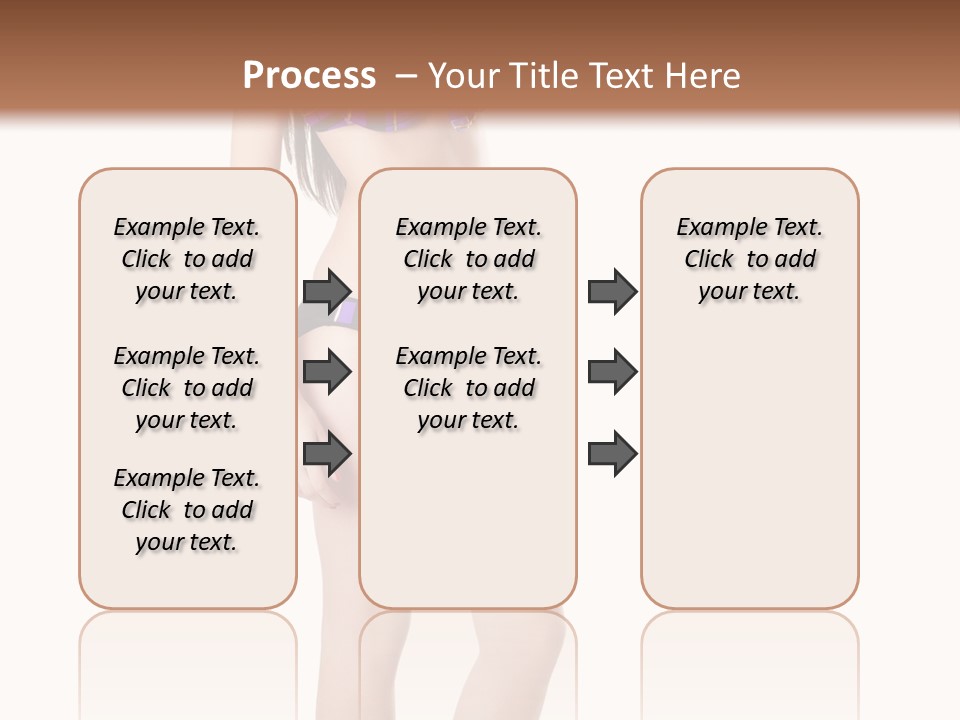 Process – Your Title Text Here

Example Text. Click to add your text.

Example Text. Click to add your text.

Example Text. Click to add your text.

Example Text. Click to add your text.

Example Text. Click to add your text.

Example Text. Click to add your text.